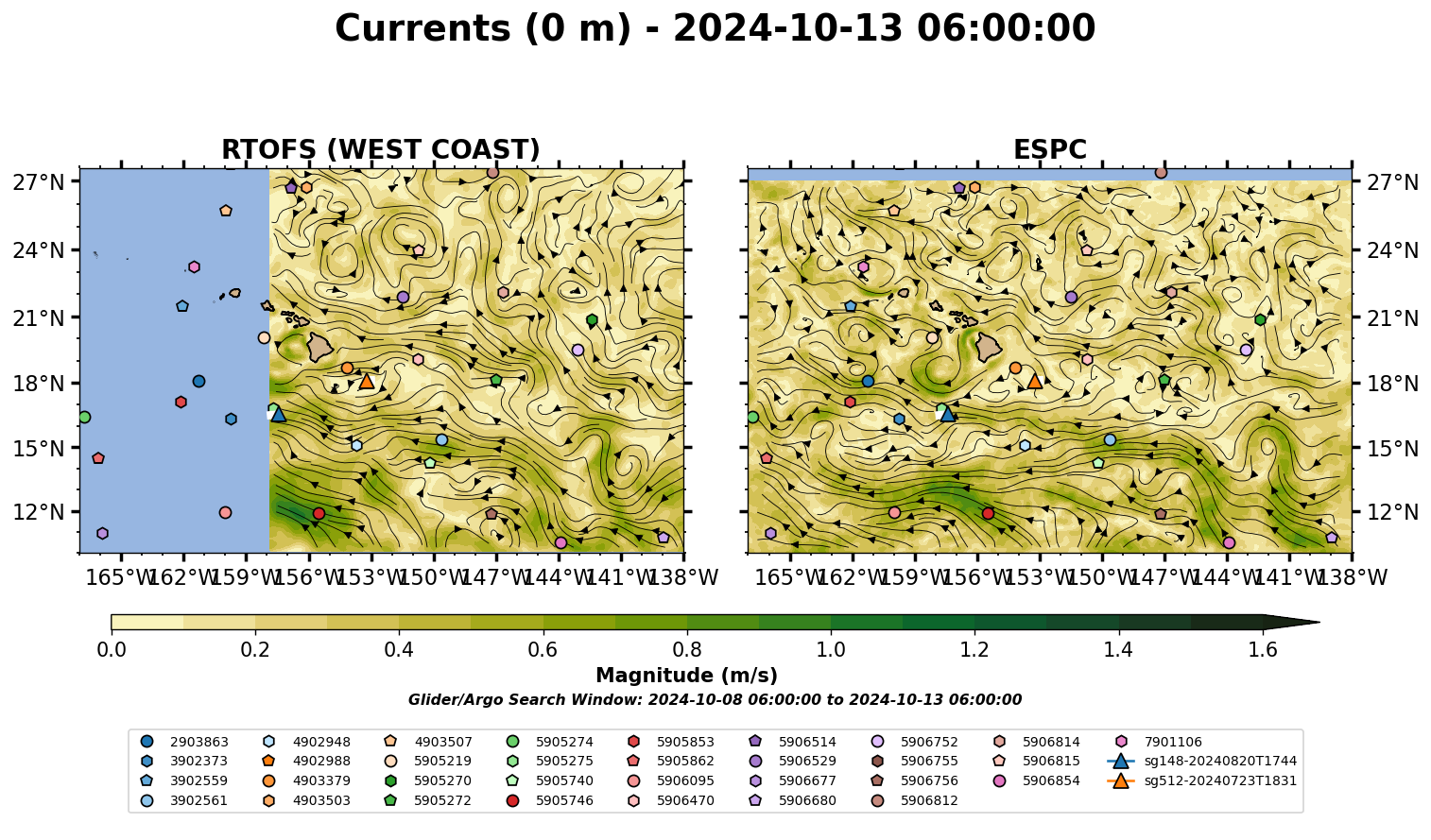 Currents (0 m) - 2024-10-13 06:00:00

RTOFS (WEST COAST)

27°N
24°N
21°N
18°N
15°N
12°N

165°W 162°W 159°W 156°W 153°W 150°W 147°W 144°W 141°W 138°W

ESPC

27°N
24°N
21°N
18°N
15°N
12°N

165°W 162°W 159°W 156°W 153°W 150°W 147°W 144°W 141°W 138°W

0.0 0.2 0.4 0.6 0.8 1.0 1.2 1.4 1.6

Magnitude (m/s)

Glider/Argo Search Window: 2024-10-08 06:00:00 to 2024-10-13 06:00:00

2903863
3902373
3902559
3902561
4902948
4902988
4903379
4903503
4903507
5905219
5905270
5905272
5905274
5905275
5905740
5905746
5905853
5905862
5906095
5906470
5906514
5906529
5906677
5906680
5906752
5906755
5906756
5906812
5906814
5906815
5906854
7901106
sg148-20240820T1744
sg512-20240723T1831